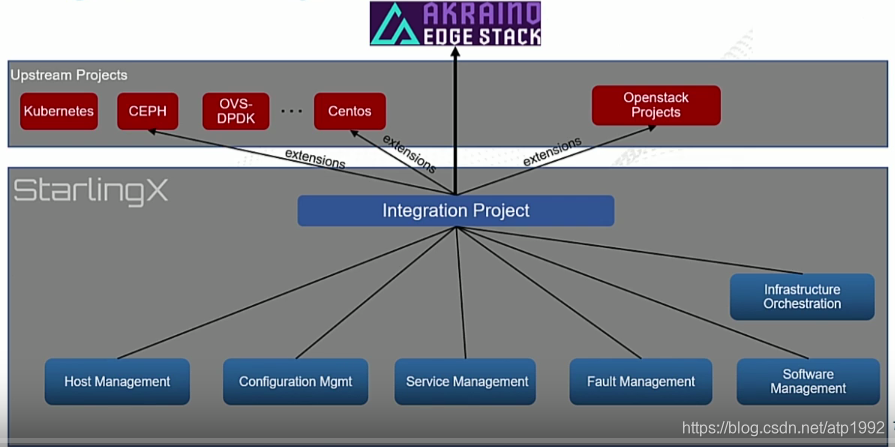 AKRAINO EDGE STACK

Upstream Projects

Kubernetes

CEPH

OVS-DPDK

...

Centos

Openstack Projects

extensions

extensions

extensions

StarlingX

Integration Project

Infrastructure Orchestration

Host Management

Configuration Mgmt

Service Management

Fault Management

Software Management

https://blog.csdn.net/atp1992